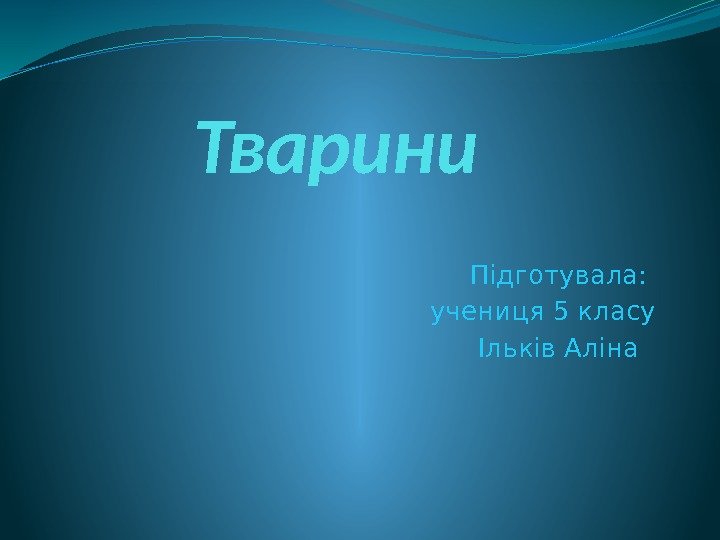 Тварини

Підготувала:
учениця 5 класу
Ільків Аліна